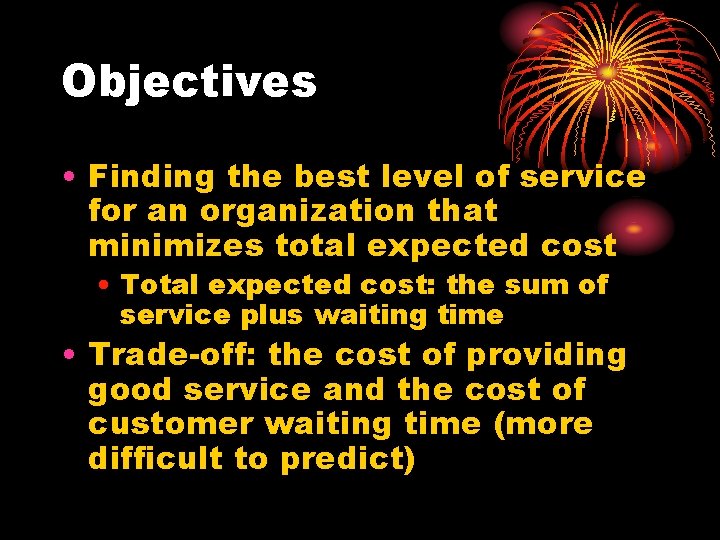 Objectives

• Finding the best level of service for an organization that minimizes total expected cost
  • Total expected cost: the sum of service plus waiting time
• Trade-off: the cost of providing good service and the cost of customer waiting time (more difficult to predict)